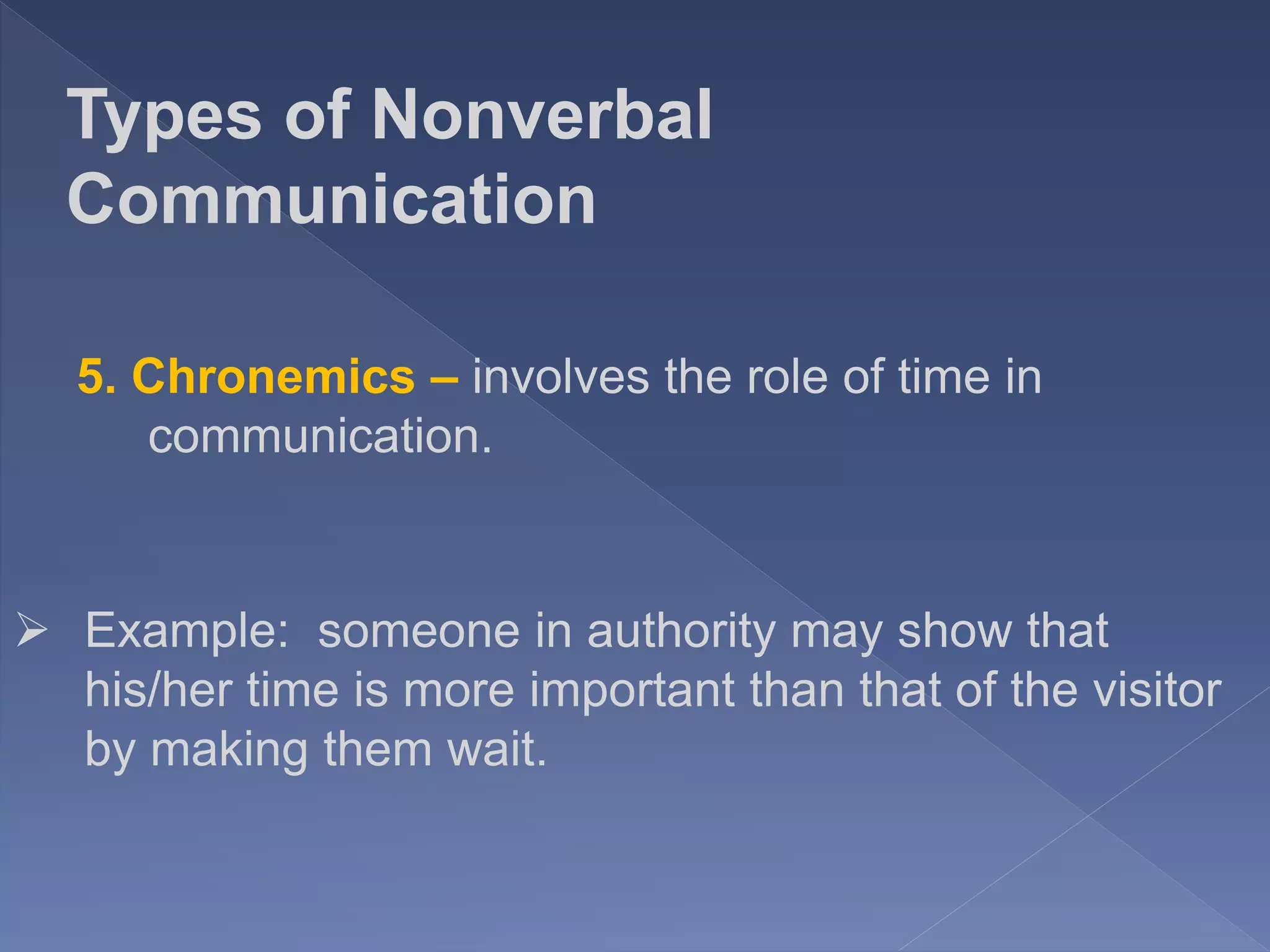 Types of Nonverbal Communication

5. Chronemics – involves the role of time in communication.

➢ Example:  someone in authority may show that his/her time is more important than that of the visitor by making them wait.